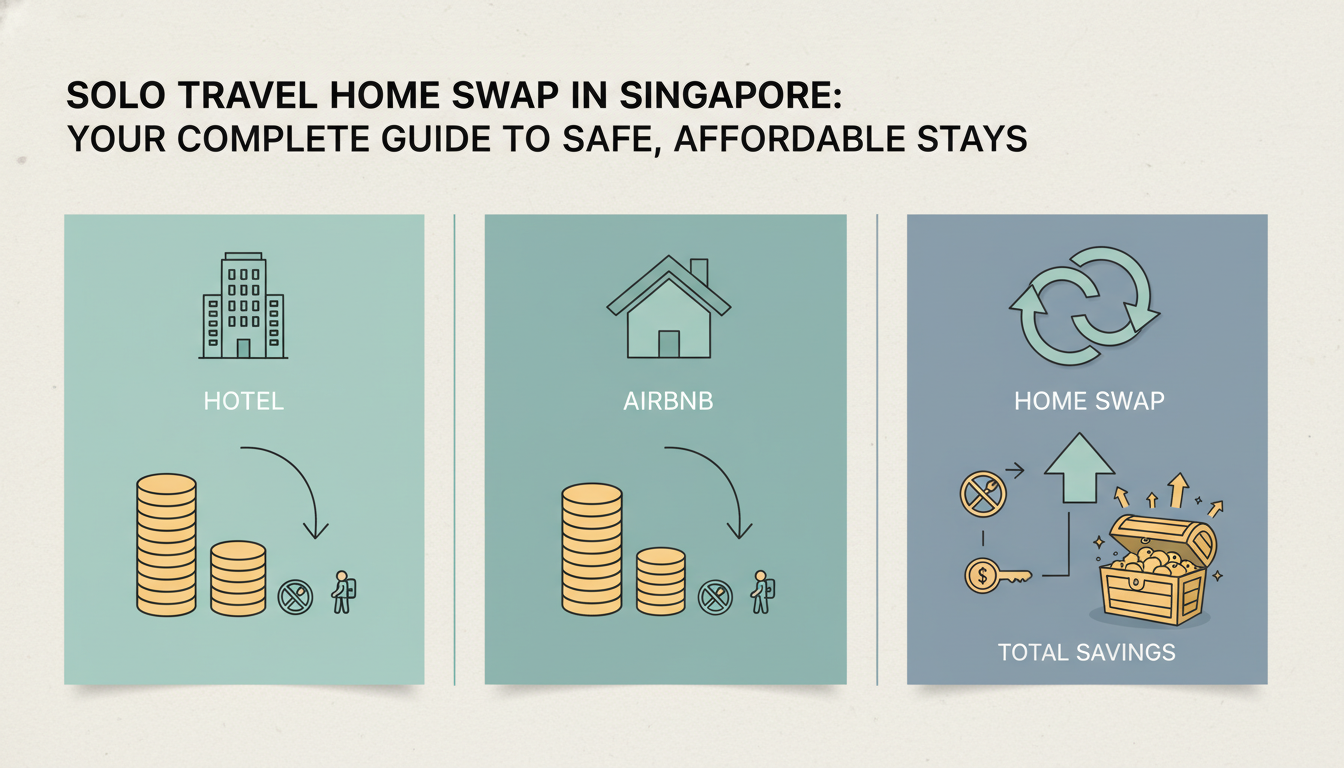 SOLO TRAVEL HOME SWAP IN SINGAPORE:
YOUR COMPLETE GUIDE TO SAFE, AFFORDABLE STAYS

HOTEL

AIRBNB

HOME SWAP

$

TOTAL SAVINGS